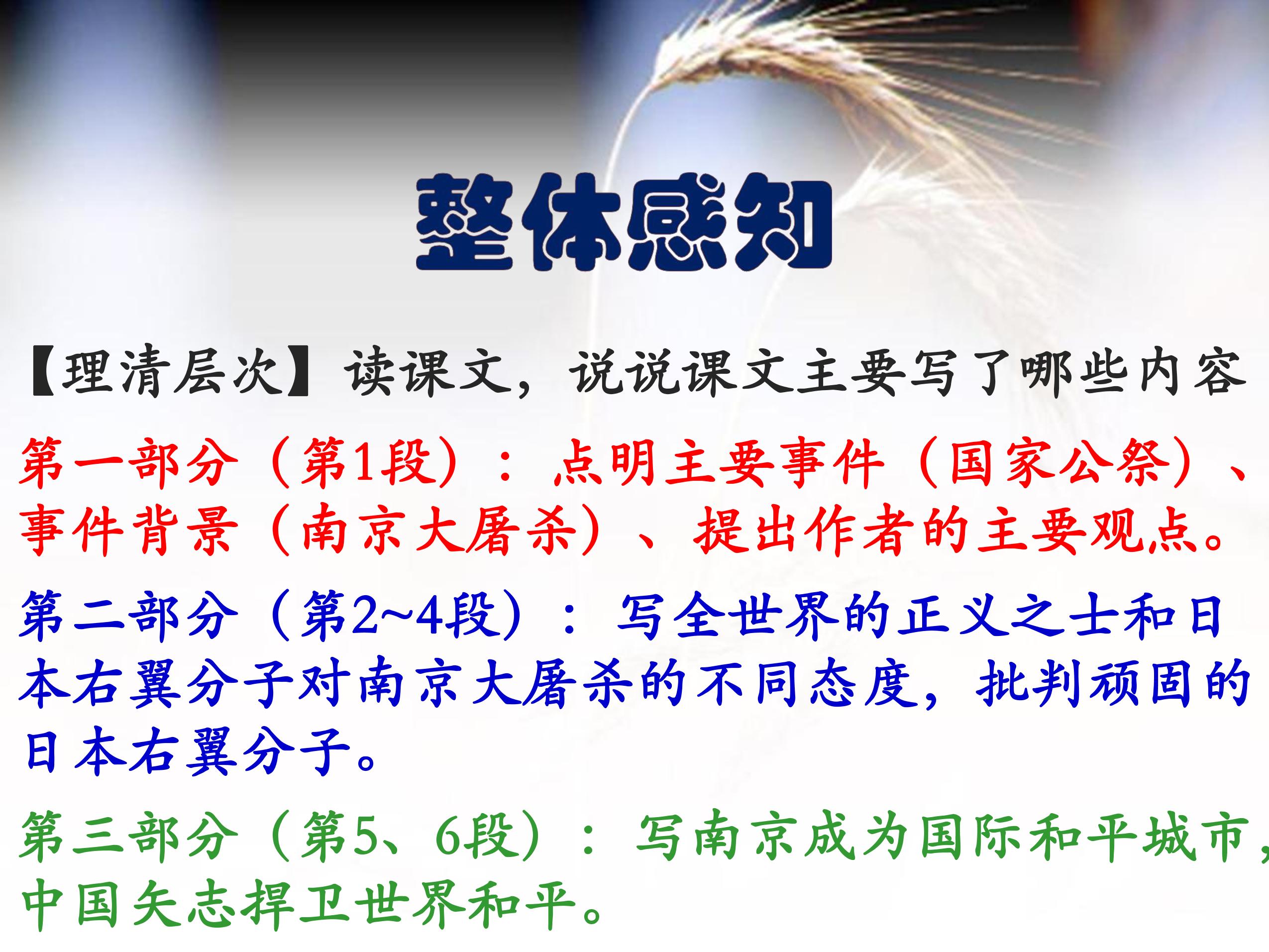 整体感知

【理清层次】读课文，说说课文主要写了哪些内容

第一部分（第1段）：点明主要事件（国家公祭）、事件背景（南京大屠杀）、提出作者的主要观点。

第二部分（第2~4段）：写全世界的正义之士和日本右翼分子对南京大屠杀的不同态度，批判顽固的日本右翼分子。

第三部分（第5、6段）：写南京成为国际和平城市，中国矢志捍卫世界和平。